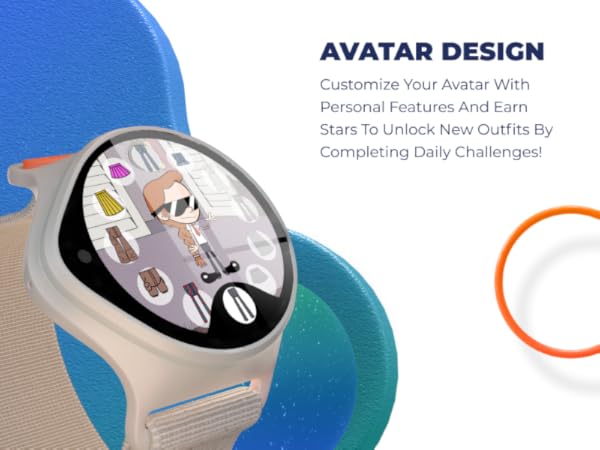 AVATAR DESIGN

Customize Your Avatar With Personal Features And Earn Stars To Unlock New Outfits By Completing Daily Challenges!